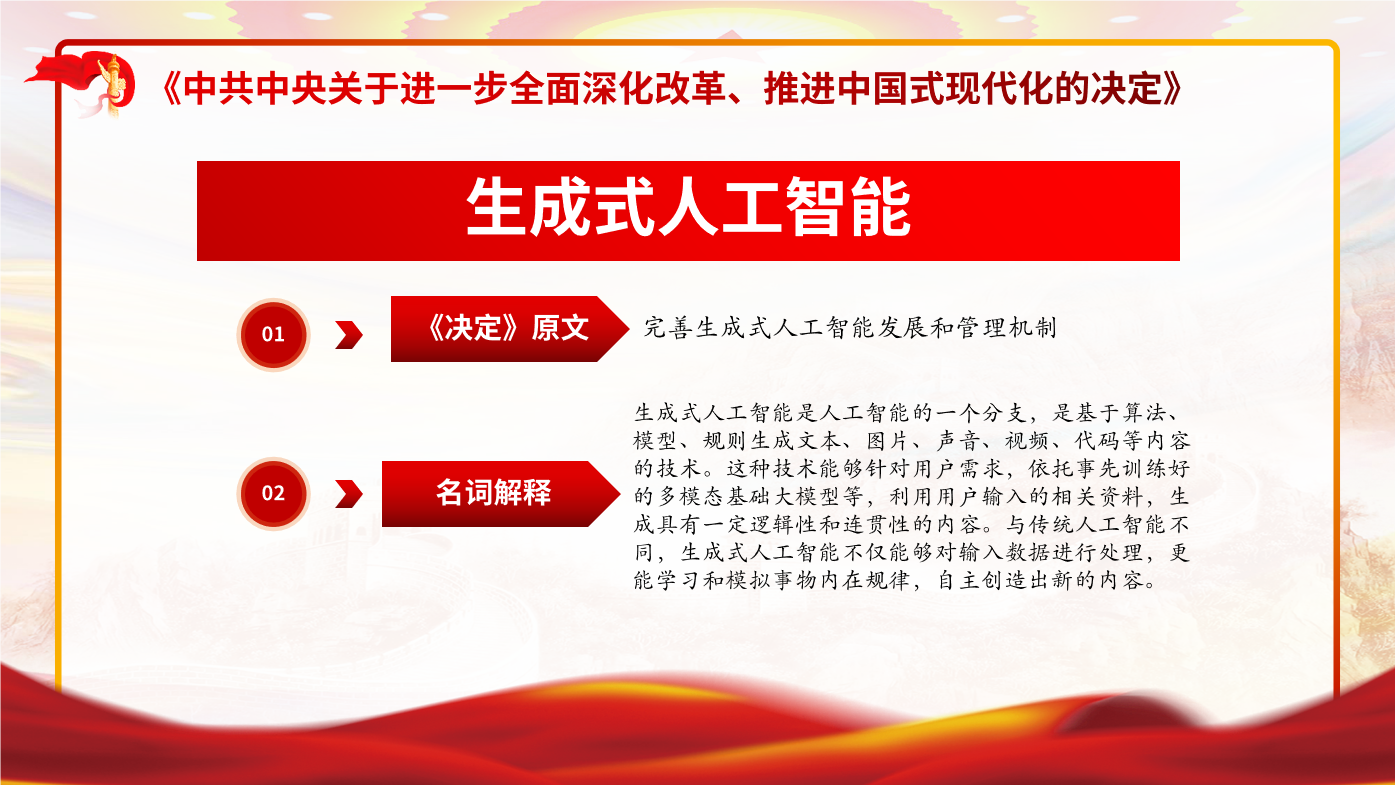 《中共中央关于进一步全面深化改革、推进中国式现代化的决定》

生成式人工智能

01

《决定》原文

完善生成式人工智能发展和管理机制

02

名词解释

生成式人工智能是人工智能的一个分支，是基于算法、模型、规则生成文本、图片、声音、视频、代码等内容的技术。这种技术能够针对用户需求，依托事先训练好的多模态基础大模型等，利用用户输入的相关资料，生成具有一定逻辑性和连贯性的内容。与传统人工智能不同，生成式人工智能不仅能够对输入数据进行处理，更能学习和模拟事物内在规律，自主创造出新的内容。